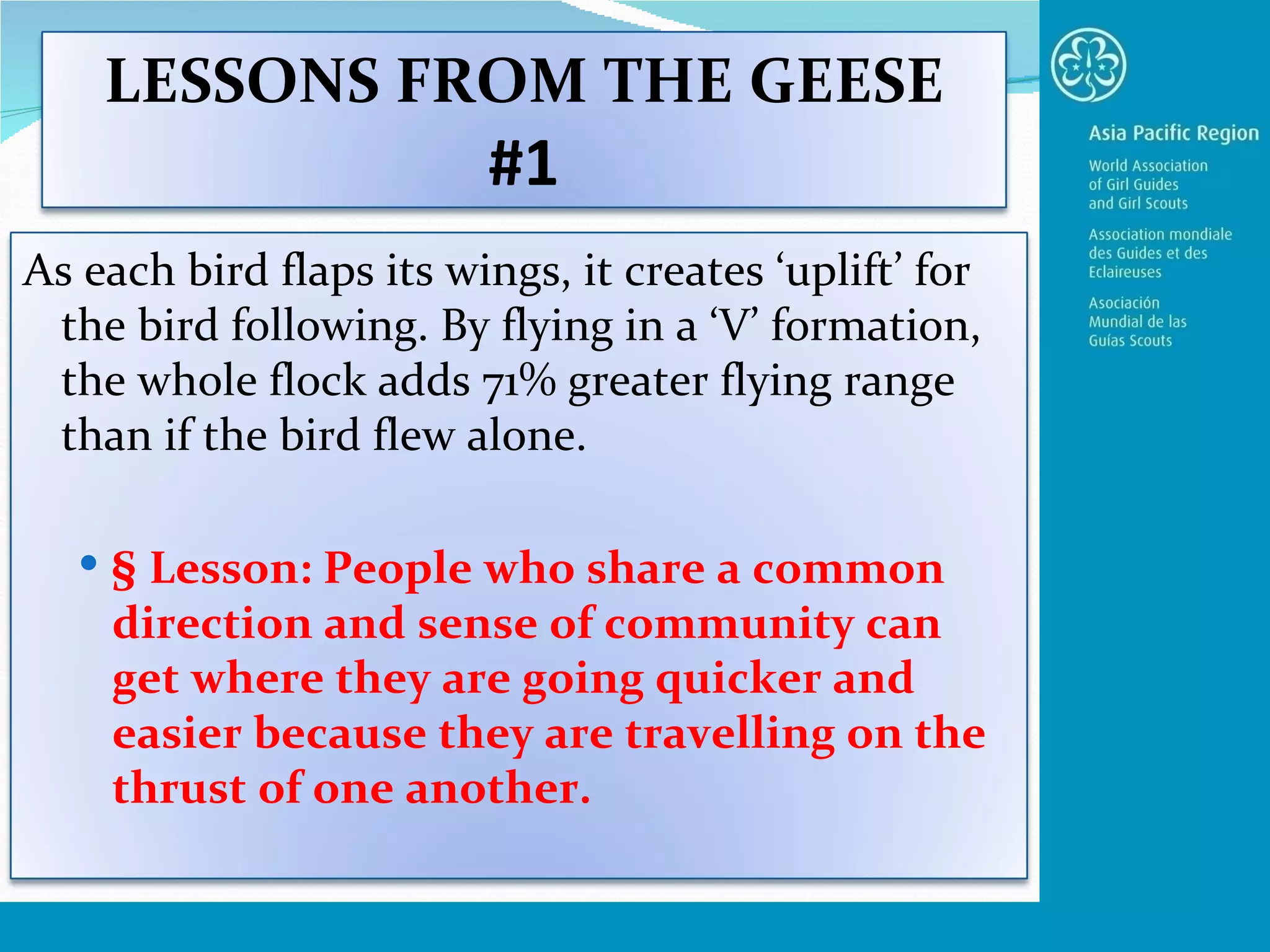 LESSONS FROM THE GEESE #1

As each bird flaps its wings, it creates ‘uplift’ for the bird following. By flying in a ‘V’ formation, the whole flock adds 71% greater flying range than if the bird flew alone.

• § Lesson: People who share a common direction and sense of community can get where they are going quicker and easier because they are travelling on the thrust of one another.

Asia Pacific Region

World Association of Girl Guides and Girl Scouts

Association mondiale des Guides et des Eclaireuses

Asociación Mundial de las Guías Scouts